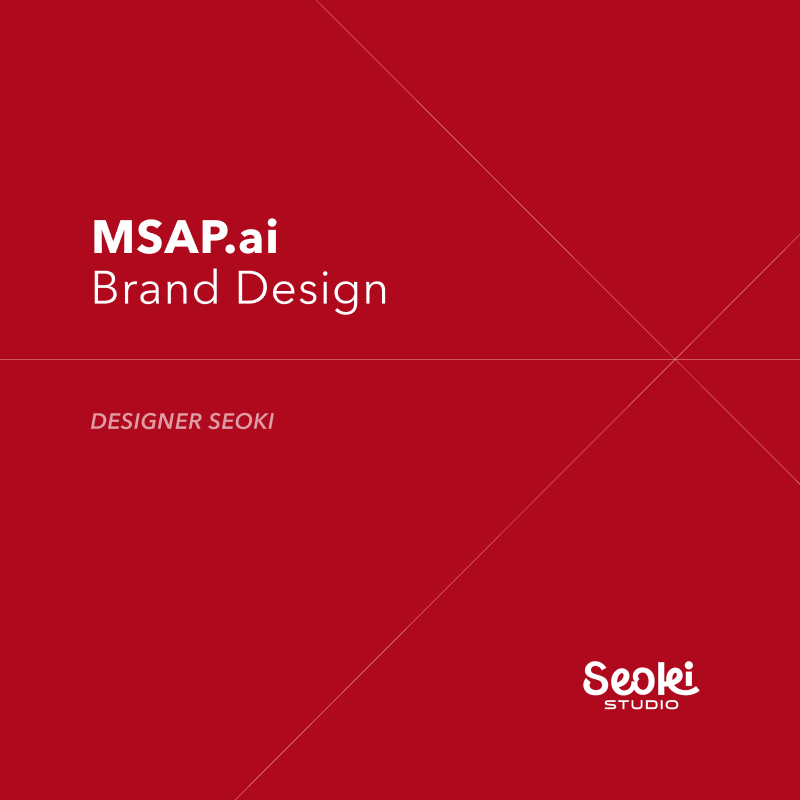 MSAP.ai
Brand Design

DESIGNER SEOKI

Seoki
STUDIO